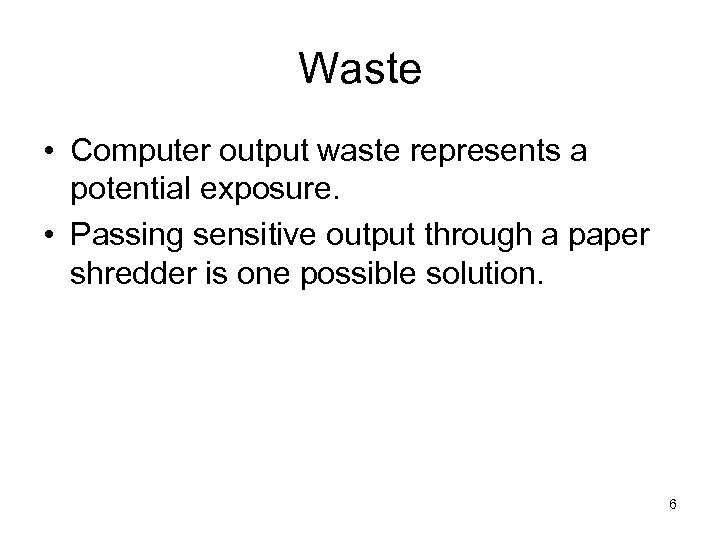 Waste

• Computer output waste represents a potential exposure.
• Passing sensitive output through a paper shredder is one possible solution.

6